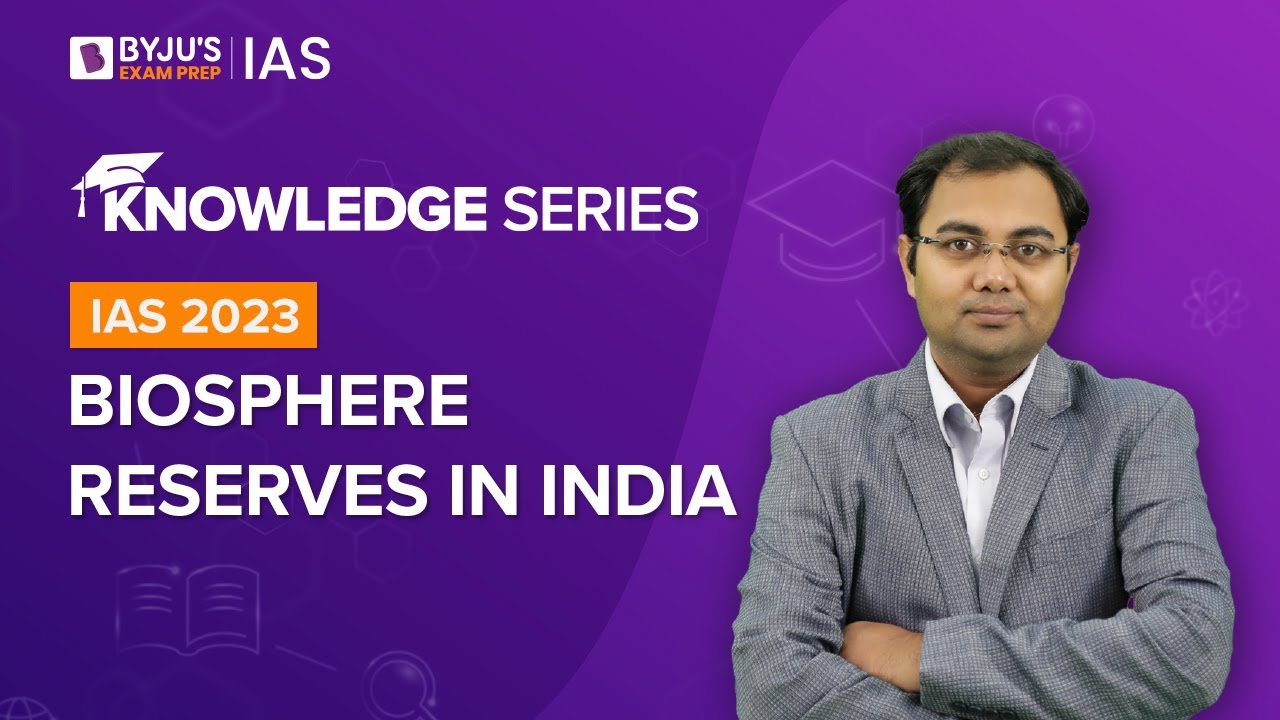 BYJU'S EXAM PREP | IAS

KNOWLEDGE SERIES

IAS 2023

BIOSPHERE RESERVES IN INDIA